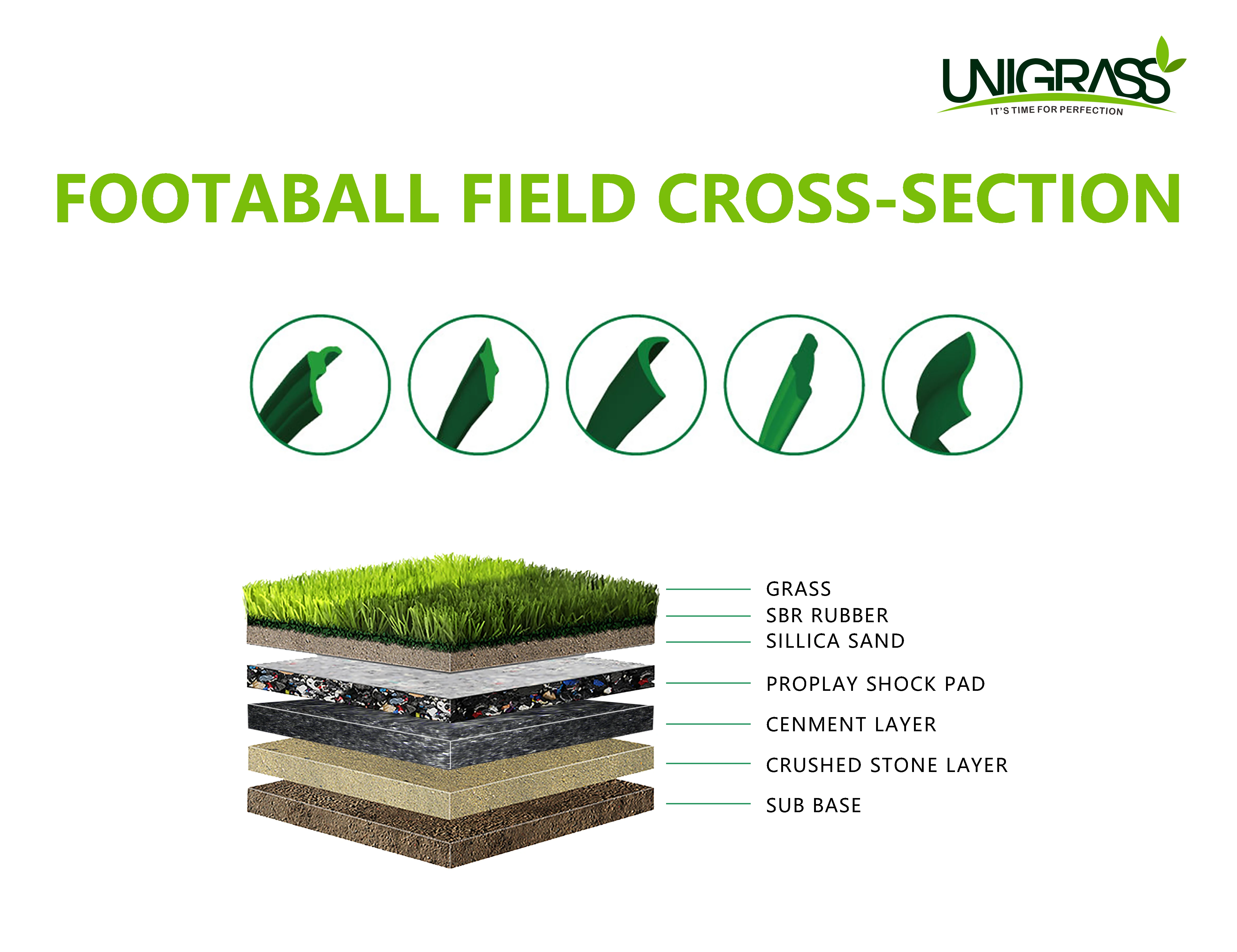 UNIGRASS
IT'S TIME FOR PERFECTION

FOOTABALL FIELD CROSS-SECTION

GRASS
SBR RUBBER
SILLICA SAND
PROPLAY SHOCK PAD
CENMENT LAYER
CRUSHED STONE LAYER
SUB BASE